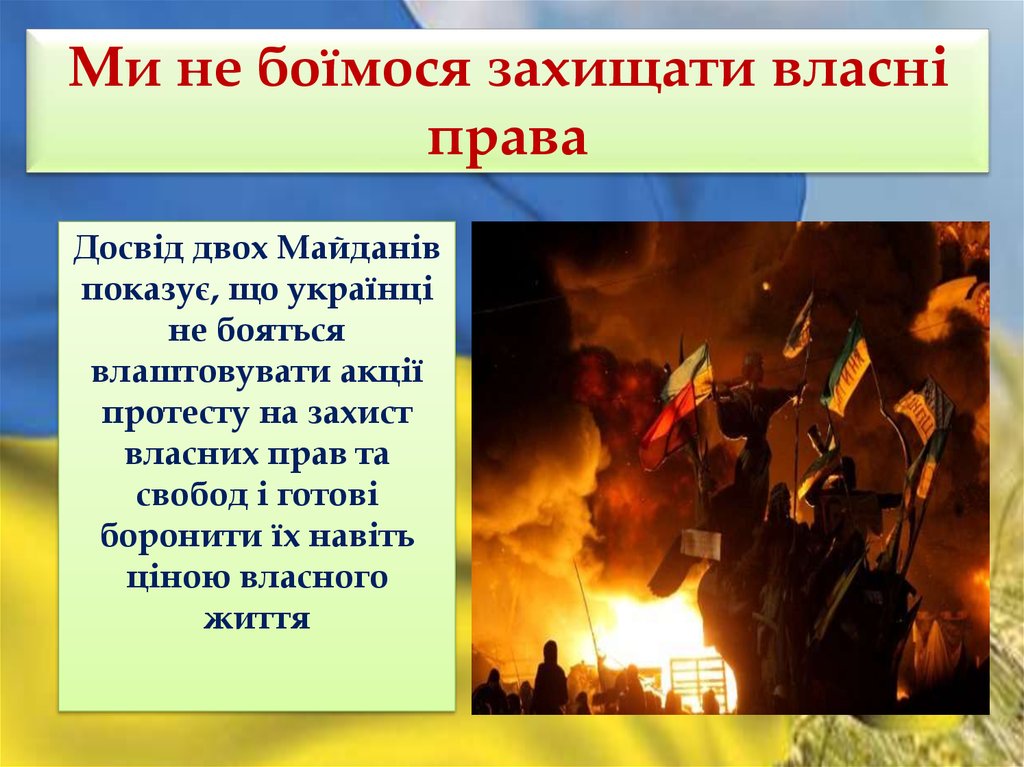 Ми не боїмося захищати власні права

Досвід двох Майданів показує, що українці не бояться влаштовувати акції протесту на захист власних прав та свобод і готові боронити їх навіть ціною власного життя